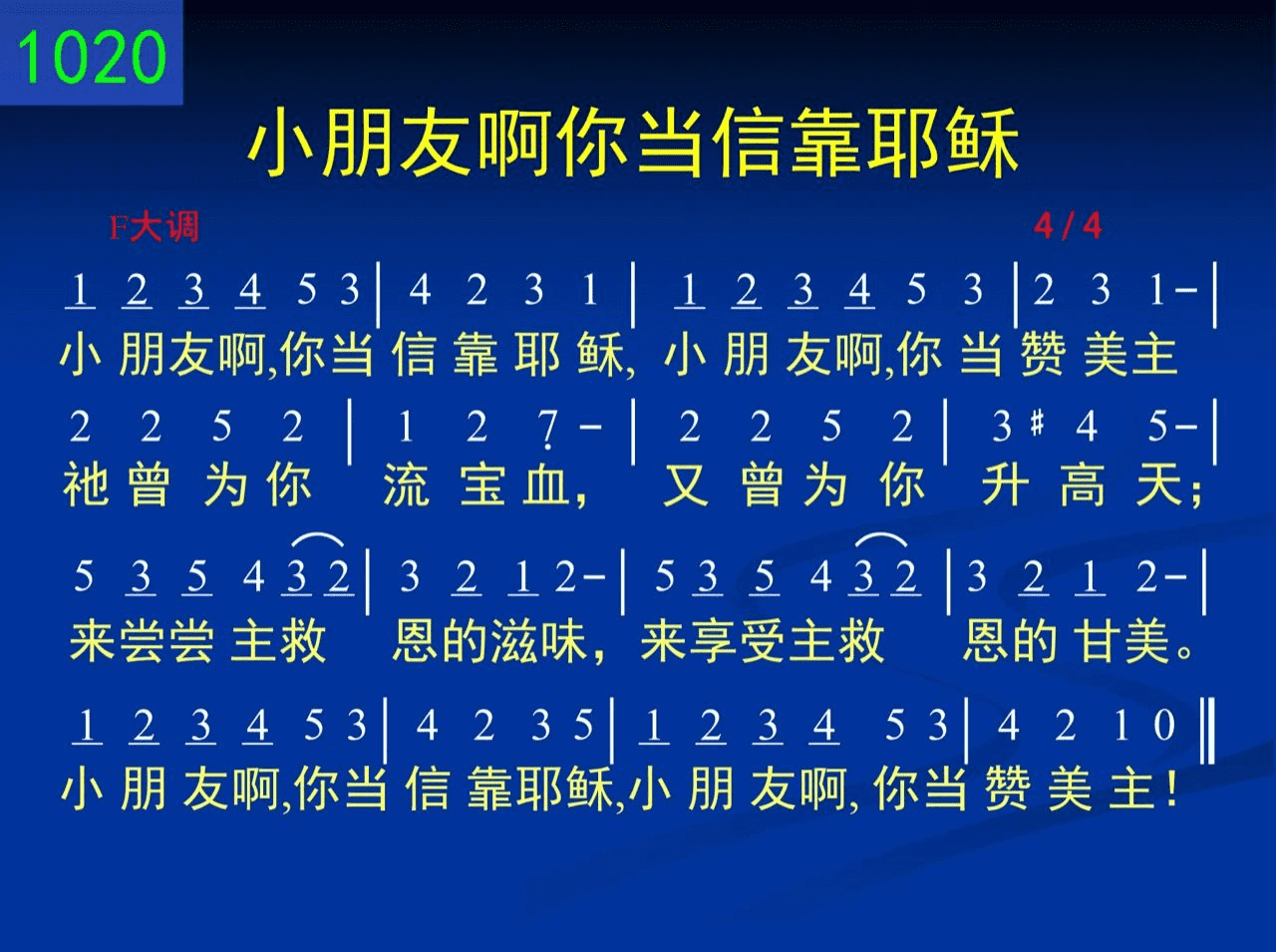 1020

小朋友啊你当信靠耶稣

F大调 4/4

1 2 3 4 5 3 | 4 2 3 1 | 1 2 3 4 5 3 | 2 3 1 - |
小 朋友啊,你当 信 靠 耶 稣, 小 朋 友啊,你 当 赞 美主

2 2 5 2 | 1 2 7 - | 2 2 5 2 | 3 #4 5 - |
祂 曾 为 你 流 宝 血, 又 曾 为 你 升 高 天;

5 3 5 4 3 2 | 3 2 1 2 - | 5 3 5 4 3 2 | 3 2 1 2 - |
来尝尝 主救 恩的滋味, 来享受主救 恩的 甘美。

1 2 3 4 5 3 | 4 2 3 5 | 1 2 3 4 5 3 | 4 2 1 0 ‖
小 朋 友啊,你当 信 靠耶稣,小 朋 友啊, 你当 赞 美 主!